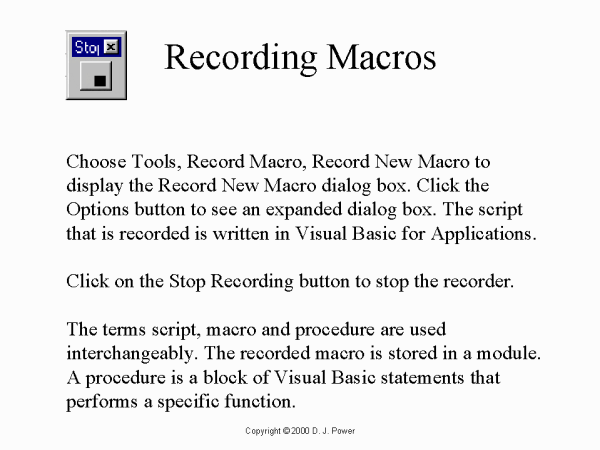 Sto

Recording Macros

Choose Tools, Record Macro, Record New Macro to display the Record New Macro dialog box. Click the Options button to see an expanded dialog box. The script that is recorded is written in Visual Basic for Applications.

Click on the Stop Recording button to stop the recorder.

The terms script, macro and procedure are used interchangeably. The recorded macro is stored in a module. A procedure is a block of Visual Basic statements that performs a specific function.

Copyright © 2000 D. J. Power